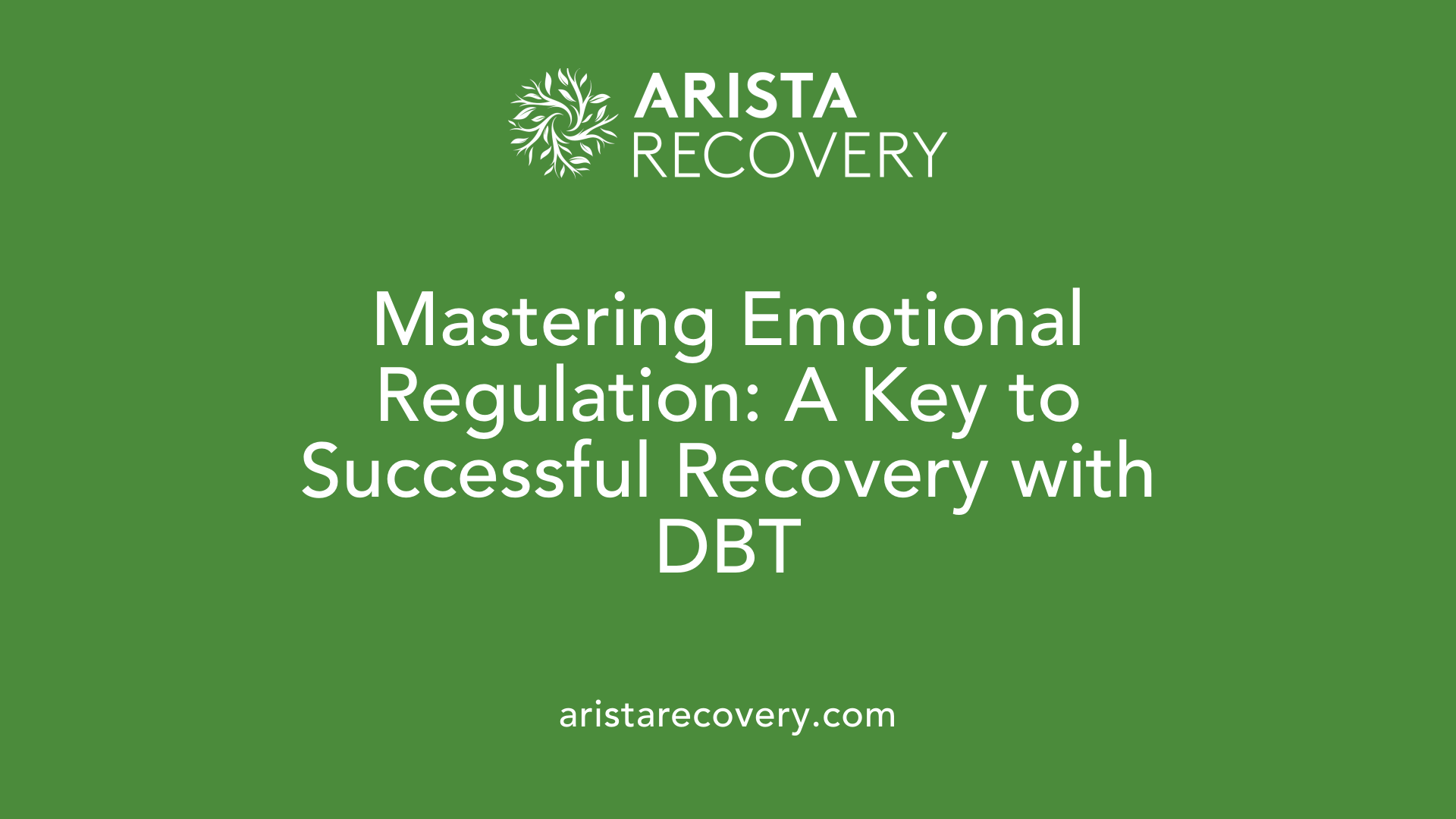 ARISTA
RECOVERY

Mastering Emotional Regulation: A Key to Successful Recovery with DBT

aristarecovery.com